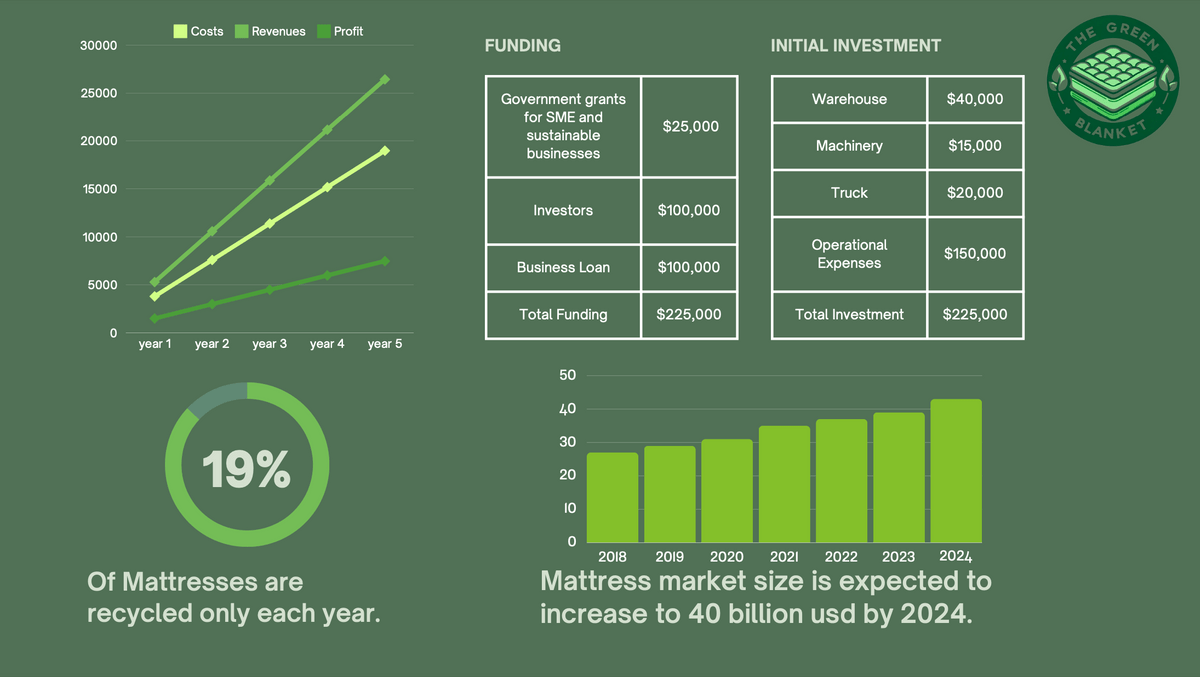 Costs Revenues Profit

30000
25000
20000
15000
10000
5000
0

year 1 year 2 year 3 year 4 year 5

FUNDING

| Government grants for SME and sustainable businesses | $25,000 |
|---|---|
| Investors | $100,000 |
| Business Loan | $100,000 |
| Total Funding | $225,000 |

INITIAL INVESTMENT

| Warehouse | $40,000 |
|---|---|
| Machinery | $15,000 |
| Truck | $20,000 |
| Operational Expenses | $150,000 |
| Total Investment | $225,000 |

THE GREEN BLANKET

19%

Of Mattresses are recycled only each year.

50
40
30
20
10
0

2018 2019 2020 2021 2022 2023 2024

Mattress market size is expected to increase to 40 billion usd by 2024.